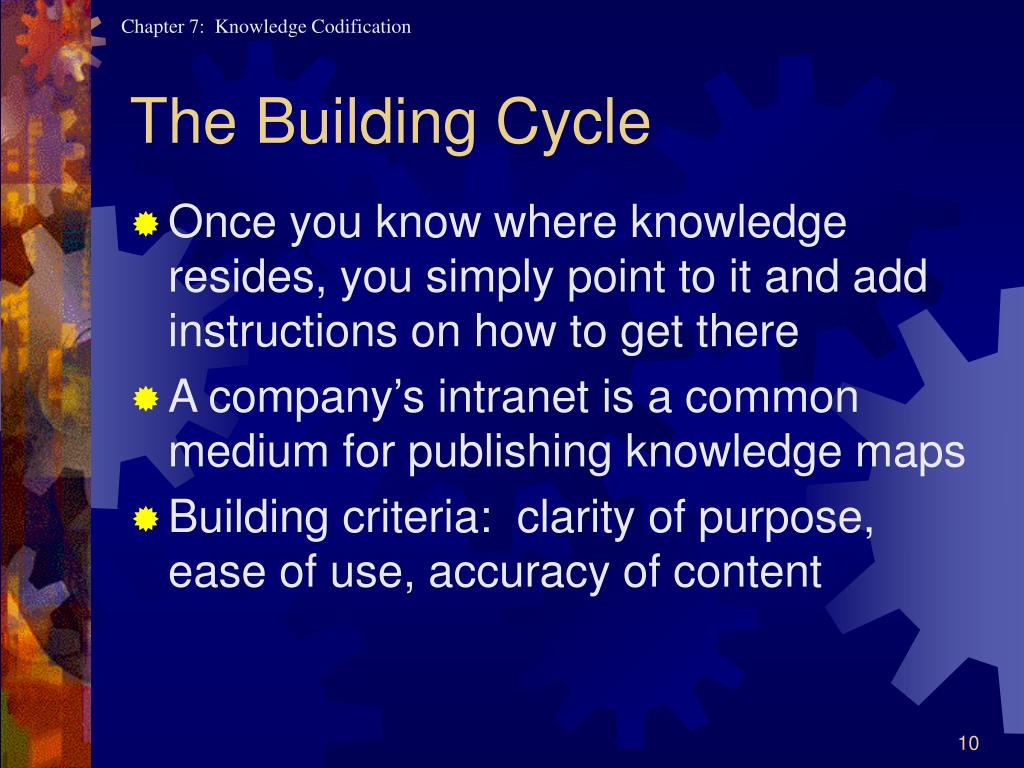 Chapter 7: Knowledge Codification

The Building Cycle

Once you know where knowledge resides, you simply point to it and add instructions on how to get there

A company's intranet is a common medium for publishing knowledge maps

Building criteria: clarity of purpose, ease of use, accuracy of content

10